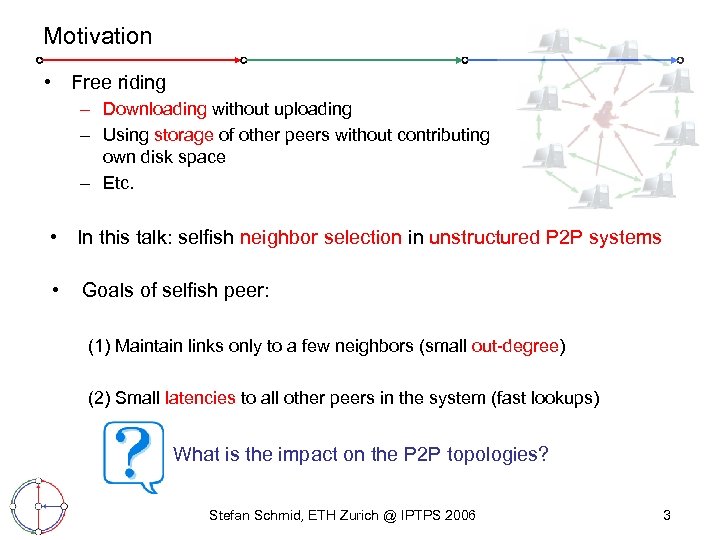 Motivation

• Free riding
– Downloading without uploading
– Using storage of other peers without contributing own disk space
– Etc.

• In this talk: selfish neighbor selection in unstructured P2P systems

• Goals of selfish peer:

(1) Maintain links only to a few neighbors (small out-degree)

(2) Small latencies to all other peers in the system (fast lookups)

?

What is the impact on the P2P topologies?

Stefan Schmid, ETH Zurich @ IPTPS 2006

3